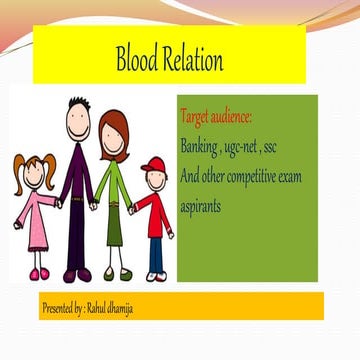 Blood Relation

Target audience:

Banking , ugc-net , ssc
And other competitive exam aspirants

Presented by : Rahul dhamija